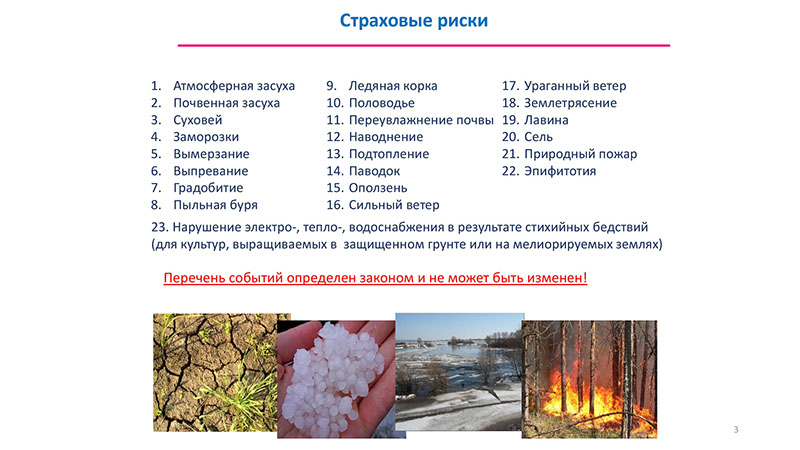 Страховые риски

1. Атмосферная засуха
2. Почвенная засуха
3. Суховей
4. Заморозки
5. Вымерзание
6. Выпревание
7. Градобитие
8. Пыльная буря

9. Ледяная корка
10. Половодье
11. Переувлажнение почвы
12. Наводнение
13. Подтопление
14. Паводок
15. Оползень
16. Сильный ветер

17. Ураганный ветер
18. Землетрясение
19. Лавина
20. Сель
21. Природный пожар
22. Эпифитотия

23. Нарушение электро-, тепло-, водоснабжения в результате стихийных бедствий (для культур, выращиваемых в защищенном грунте или на мелиорируемых землях)

Перечень событий определен законом и не может быть изменен!

3